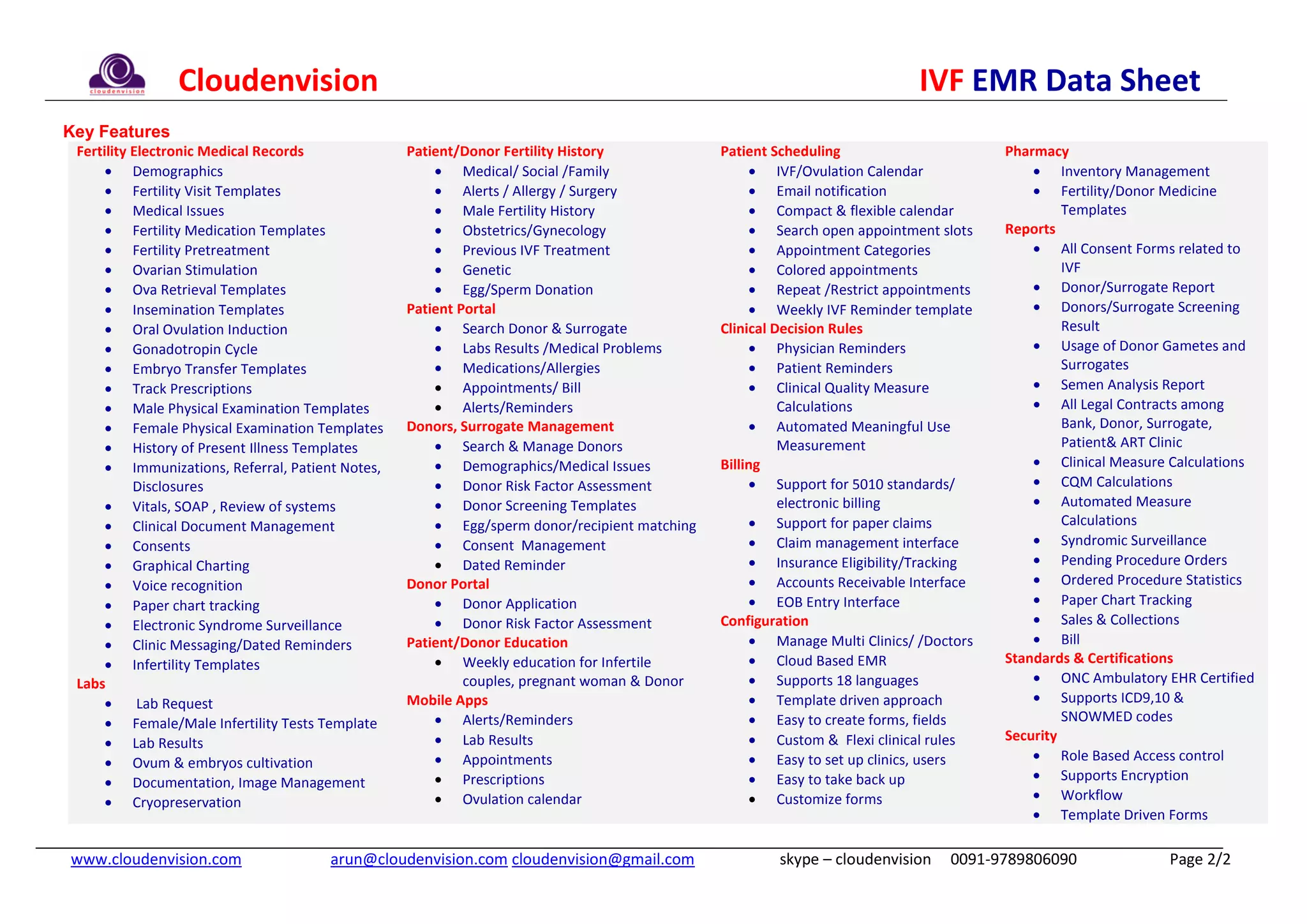 cloudenvision

Cloudenvision

IVF EMR Data Sheet

Key Features

Fertility Electronic Medical Records
- Demographics
- Fertility Visit Templates
- Medical Issues
- Fertility Medication Templates
- Fertility Pretreatment
- Ovarian Stimulation
- Ova Retrieval Templates
- Insemination Templates
- Oral Ovulation Induction
- Gonadotropin Cycle
- Embryo Transfer Templates
- Track Prescriptions
- Male Physical Examination Templates
- Female Physical Examination Templates
- History of Present Illness Templates
- Immunizations, Referral, Patient Notes, Disclosures
- Vitals, SOAP , Review of systems
- Clinical Document Management
- Consents
- Graphical Charting
- Voice recognition
- Paper chart tracking
- Electronic Syndrome Surveillance
- Clinic Messaging/Dated Reminders
- Infertility Templates

Labs
- Lab Request
- Female/Male Infertility Tests Template
- Lab Results
- Ovum & embryos cultivation
- Documentation, Image Management
- Cryopreservation

Patient/Donor Fertility History
- Medical/ Social /Family
- Alerts / Allergy / Surgery
- Male Fertility History
- Obstetrics/Gynecology
- Previous IVF Treatment
- Genetic
- Egg/Sperm Donation

Patient Portal
- Search Donor & Surrogate
- Labs Results /Medical Problems
- Medications/Allergies
- Appointments/ Bill
- Alerts/Reminders

Donors, Surrogate Management
- Search & Manage Donors
- Demographics/Medical Issues
- Donor Risk Factor Assessment
- Donor Screening Templates
- Egg/sperm donor/recipient matching
- Consent Management
- Dated Reminder

Donor Portal
- Donor Application
- Donor Risk Factor Assessment

Patient/Donor Education
- Weekly education for Infertile couples, pregnant woman & Donor

Mobile Apps
- Alerts/Reminders
- Lab Results
- Appointments
- Prescriptions
- Ovulation calendar

Patient Scheduling
- IVF/Ovulation Calendar
- Email notification
- Compact & flexible calendar
- Search open appointment slots
- Appointment Categories
- Colored appointments
- Repeat /Restrict appointments
- Weekly IVF Reminder template

Clinical Decision Rules
- Physician Reminders
- Patient Reminders
- Clinical Quality Measure Calculations
- Automated Meaningful Use Measurement

Billing
- Support for 5010 standards/ electronic billing
- Support for paper claims
- Claim management interface
- Insurance Eligibility/Tracking
- Accounts Receivable Interface
- EOB Entry Interface

Configuration
- Manage Multi Clinics/ /Doctors
- Cloud Based EMR
- Supports 18 languages
- Template driven approach
- Easy to create forms, fields
- Custom & Flexi clinical rules
- Easy to set up clinics, users
- Easy to take back up
- Customize forms

Pharmacy
- Inventory Management
- Fertility/Donor Medicine Templates

Reports
- All Consent Forms related to IVF
- Donor/Surrogate Report
- Donors/Surrogate Screening Result
- Usage of Donor Gametes and Surrogates
- Semen Analysis Report
- All Legal Contracts among Bank, Donor, Surrogate, Patient& ART Clinic
- Clinical Measure Calculations
- CQM Calculations
- Automated Measure Calculations
- Syndromic Surveillance
- Pending Procedure Orders
- Ordered Procedure Statistics
- Paper Chart Tracking
- Sales & Collections
- Bill

Standards & Certifications
- ONC Ambulatory EHR Certified
- Supports ICD9,10 & SNOWMED codes

Security
- Role Based Access control
- Supports Encryption
- Workflow
- Template Driven Forms

www.cloudenvision.com arun@cloudenvision.com cloudenvision@gmail.com skype – cloudenvision 0091-9789806090 Page 2/2